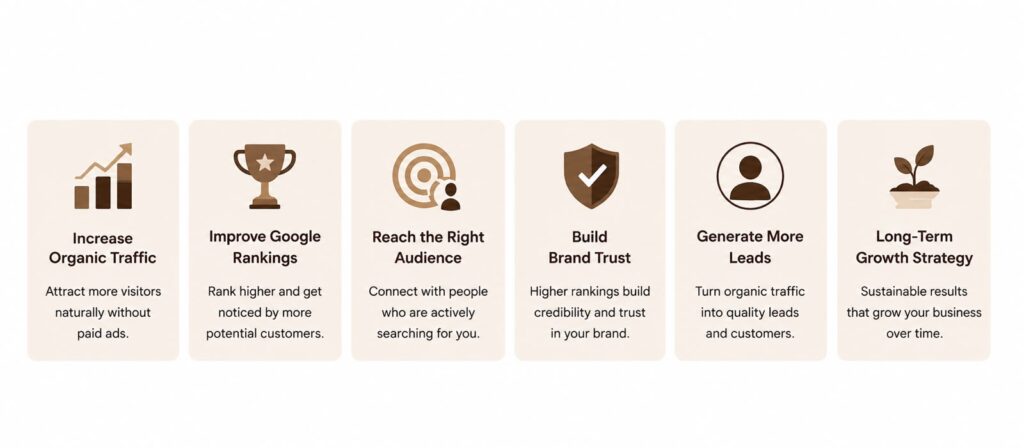 Increase Organic Traffic

Attract more visitors naturally without paid ads.

Improve Google Rankings

Rank higher and get noticed by more potential customers.

Reach the Right Audience

Connect with people who are actively searching for you.

Build Brand Trust

Higher rankings build credibility and trust in your brand.

Generate More Leads

Turn organic traffic into quality leads and customers.

Long-Term Growth Strategy

Sustainable results that grow your business over time.